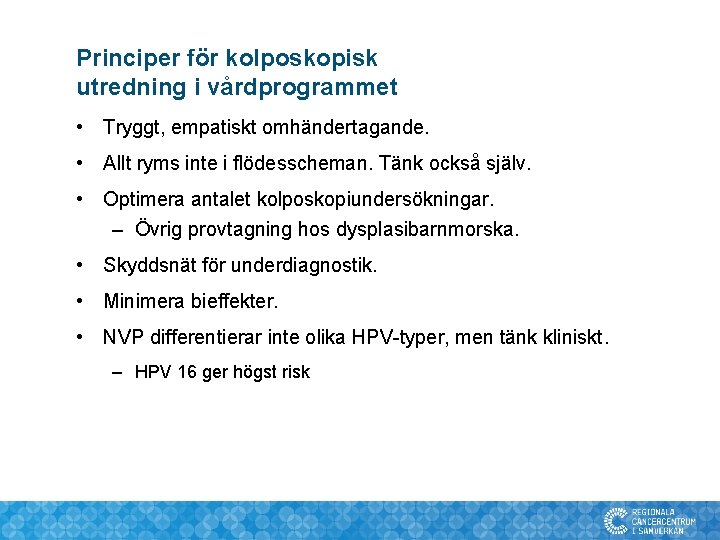 Principer för kolposkopisk utredning i vårdprogrammet

• Tryggt, empatiskt omhändertagande.

• Allt ryms inte i flödesscheman. Tänk också själv.

• Optimera antalet kolposkopiundersökningar.
– Övrig provtagning hos dysplasibarnmorska.

• Skyddsnät för underdiagnostik.

• Minimera bieffekter.

• NVP differentierar inte olika HPV-typer, men tänk kliniskt.
– HPV 16 ger högst risk

REGIONALA CANCERCENTRUM I SAMVERKAN